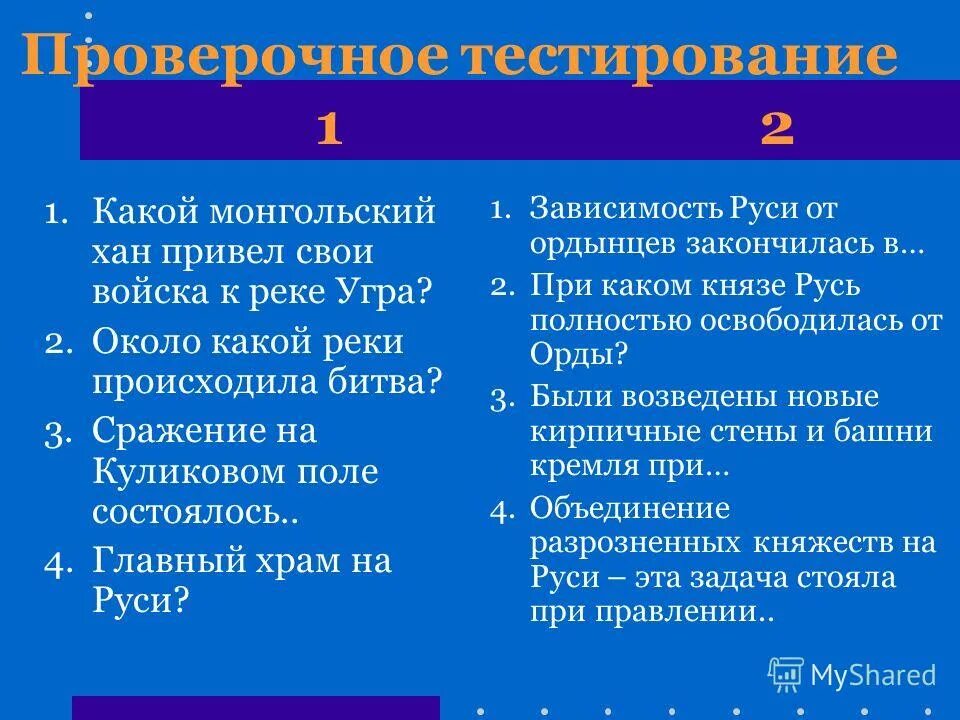 Проверочное тестирование

1

1. Какой монгольский хан привел свои войска к реке Угра?
2. Около какой реки происходила битва?
3. Сражение на Куликовом поле состоялось..
4. Главный храм на Руси?

2

1. Зависимость Руси от ордынцев закончилась в…
2. При каком князе Русь полностью освободилась от Орды?
3. Были возведены новые кирпичные стены и башни кремля при…
4. Объединение разрозненных княжеств на Руси – эта задача стояла при правлении..

MyShared